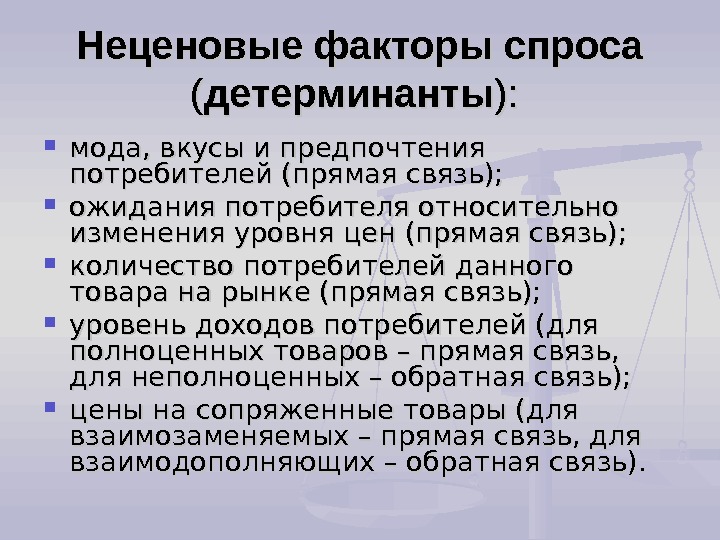 Неценовые факторы спроса (детерминанты):

- мода, вкусы и предпочтения потребителей (прямая связь);
- ожидания потребителя относительно изменения уровня цен (прямая связь);
- количество потребителей данного товара на рынке (прямая связь);
- уровень доходов потребителей (для полноценных товаров – прямая связь, для неполноценных – обратная связь);
- цены на сопряженные товары (для взаимозаменяемых – прямая связь, для взаимодополняющих – обратная связь).